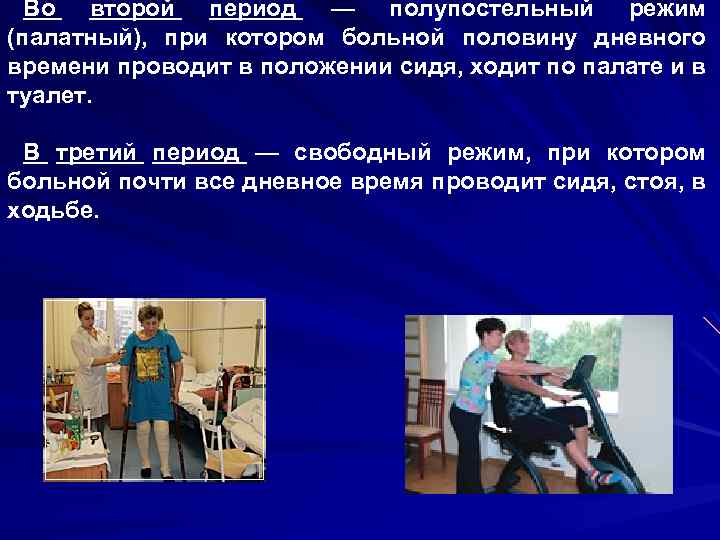 Во второй период — полупостельный режим (палатный), при котором больной половину дневного времени проводит в положении сидя, ходит по палате и в туалет.

В третий период — свободный режим, при котором больной почти все дневное время проводит сидя, стоя, в ходьбе.